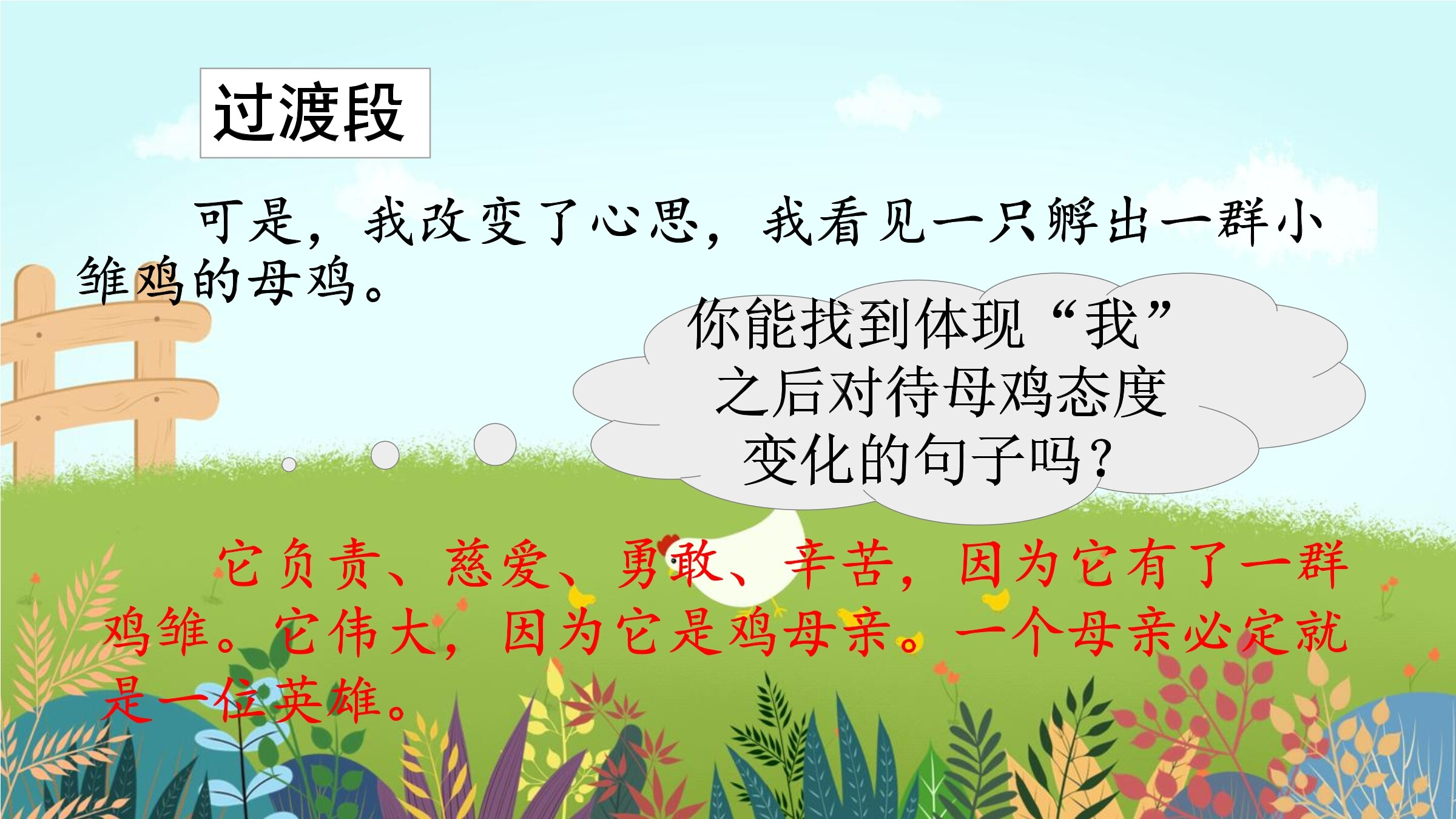 过渡段

可是，我改变了心思，我看见一只孵出一群小雏鸡的母鸡。

你能找到体现“我”之后对待母鸡态度变化的句子吗？

它负责、慈爱、勇敢、辛苦，因为它有了一群鸡雏。它伟大，因为它是鸡母亲。一个母亲必定就是一位英雄。